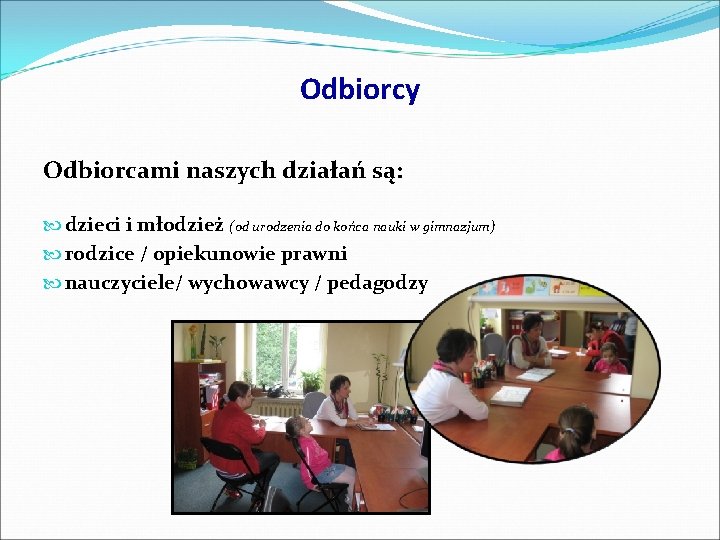 Odbiorcy

Odbiorcami naszych działań są:

dzieci i młodzież (od urodzenia do końca nauki w gimnazjum)
rodzice / opiekunowie prawni
nauczyciele/ wychowawcy / pedagodzy